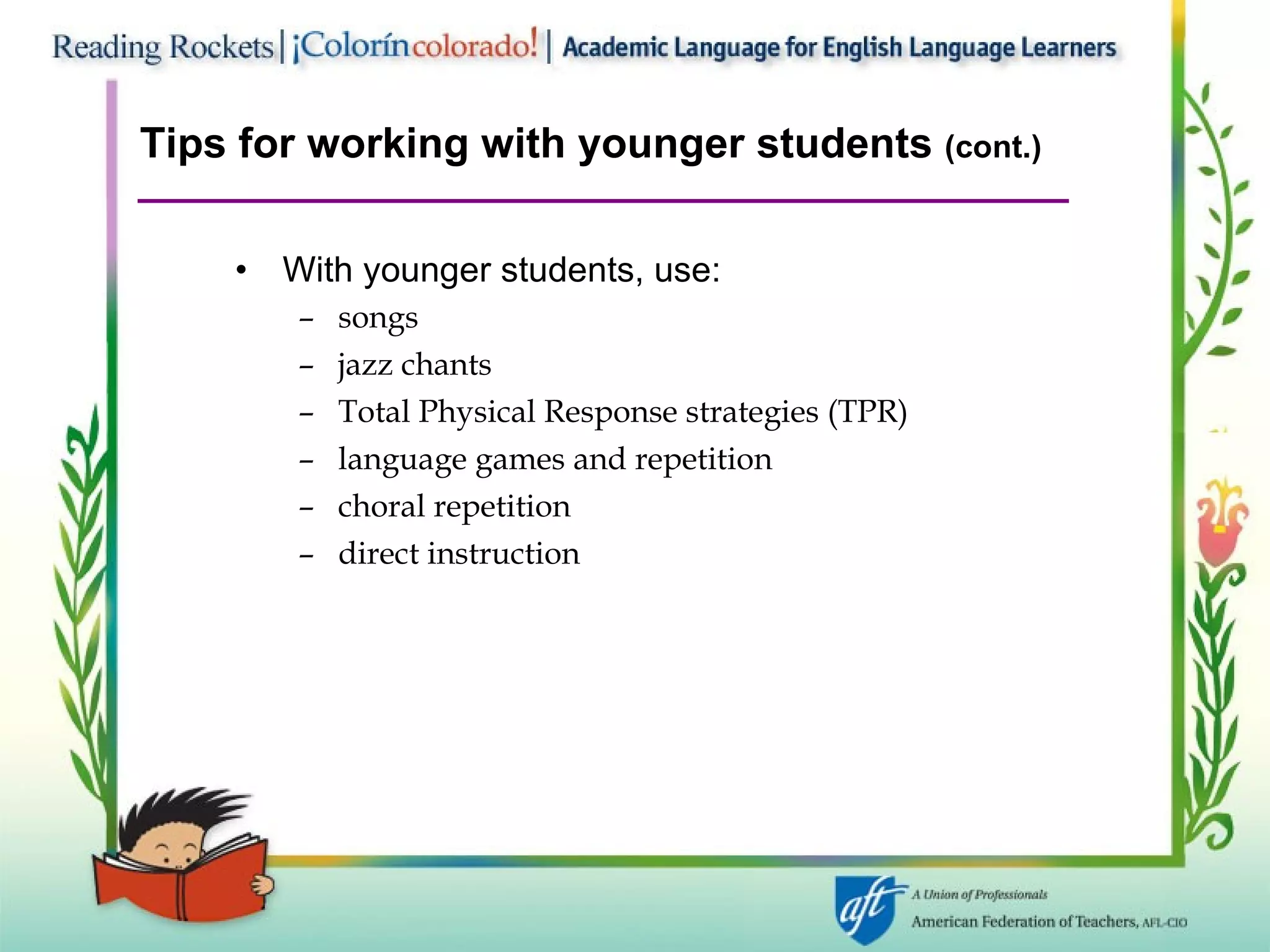 Reading Rockets | ¡Colorín colorado! | Academic Language for English Language Learners

Tips for working with younger students (cont.)

• With younger students, use:
– songs
– jazz chants
– Total Physical Response strategies (TPR)
– language games and repetition
– choral repetition
– direct instruction

aft A Union of Professionals
American Federation of Teachers, AFL-CIO